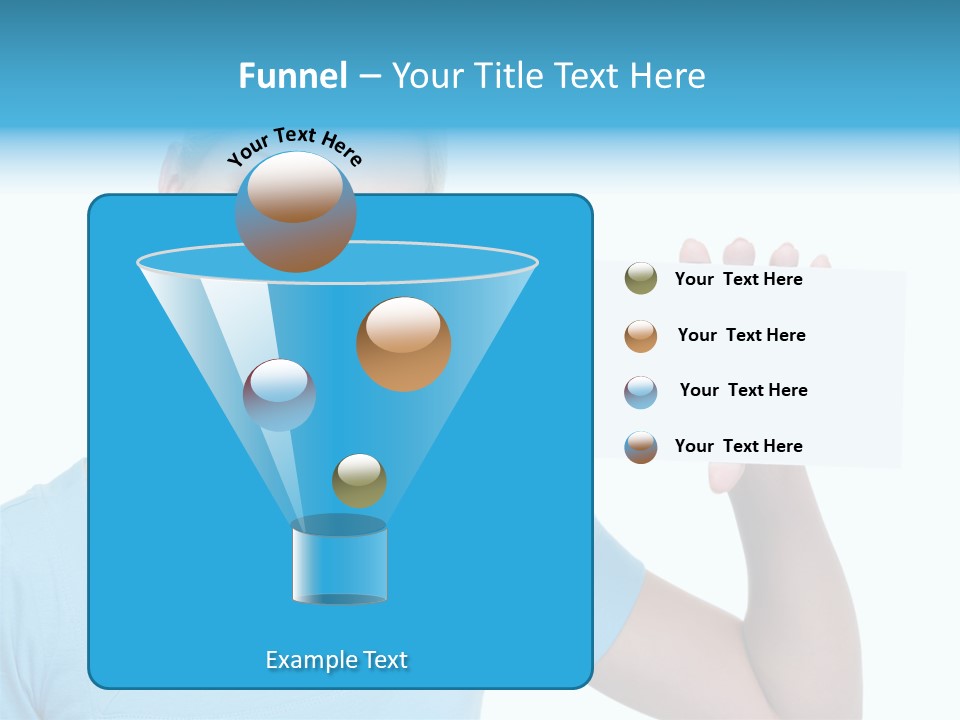 Funnel – Your Title Text Here

Your Text Here

Your Text Here

Your Text Here

Your Text Here

Your Text Here

Example Text